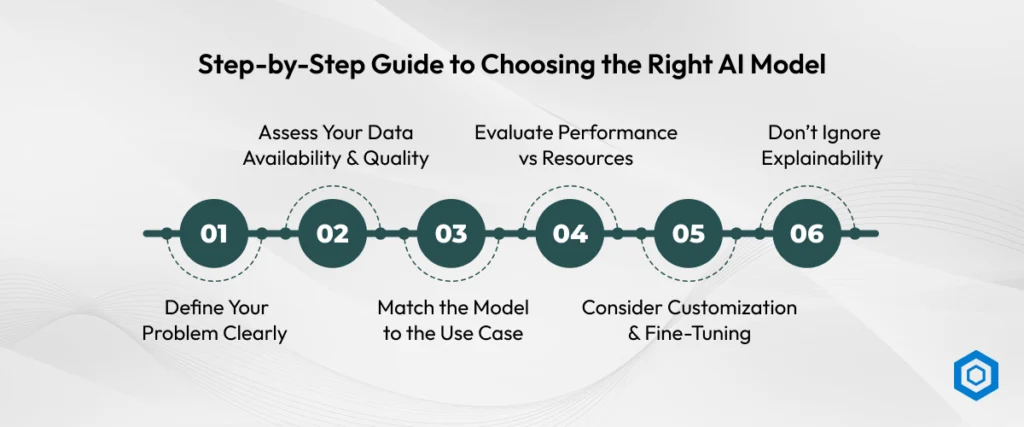 Step-by-Step Guide to Choosing the Right AI Model

01

Define Your Problem Clearly

02

Assess Your Data Availability & Quality

03

Match the Model to the Use Case

04

Evaluate Performance vs Resources

05

Consider Customization & Fine-Tuning

06

Don't Ignore Explainability